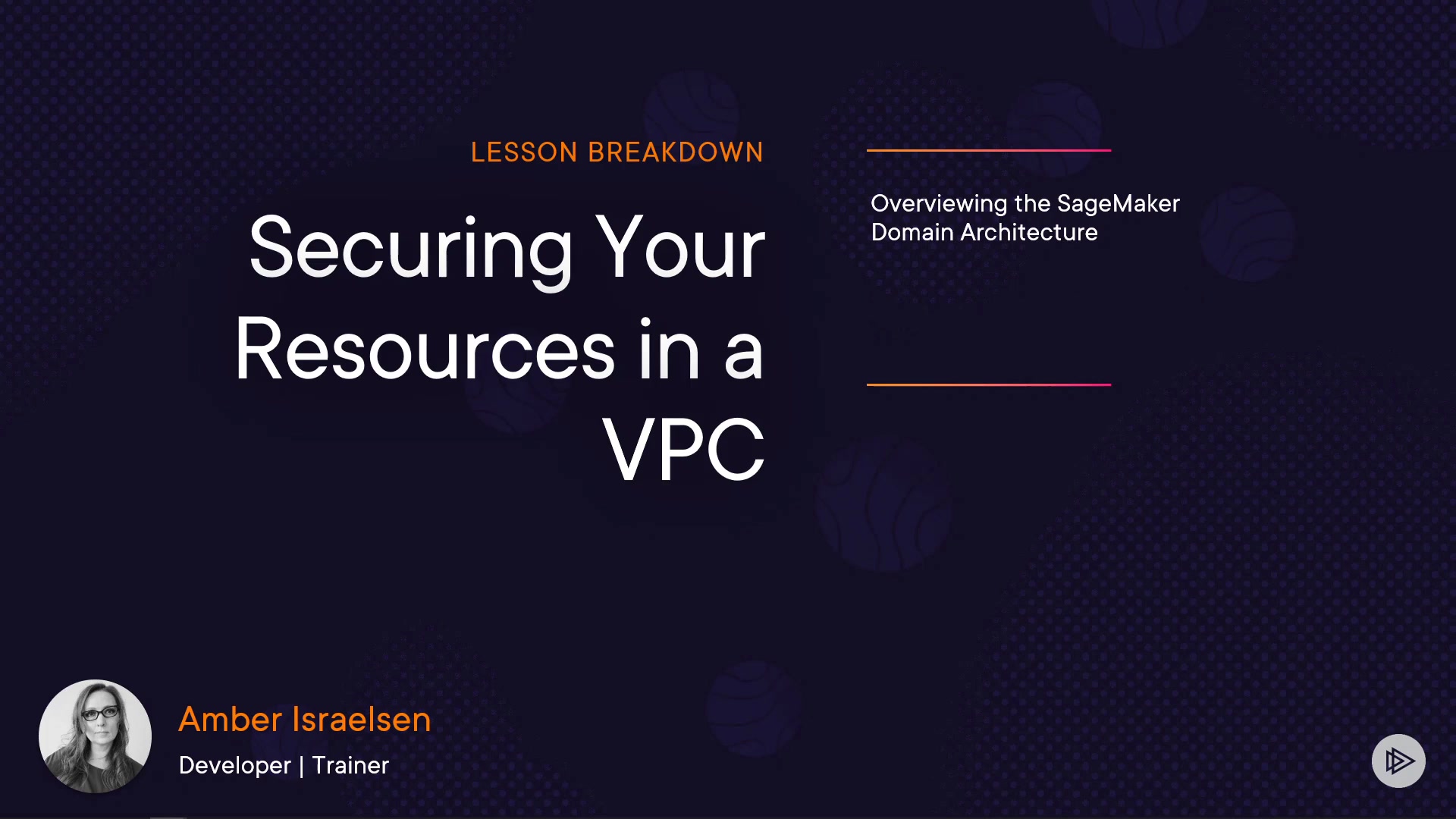 LESSON BREAKDOWN

Securing Your Resources in a VPC

Overviewing the SageMaker Domain Architecture

Amber Israelsen

Developer | Trainer